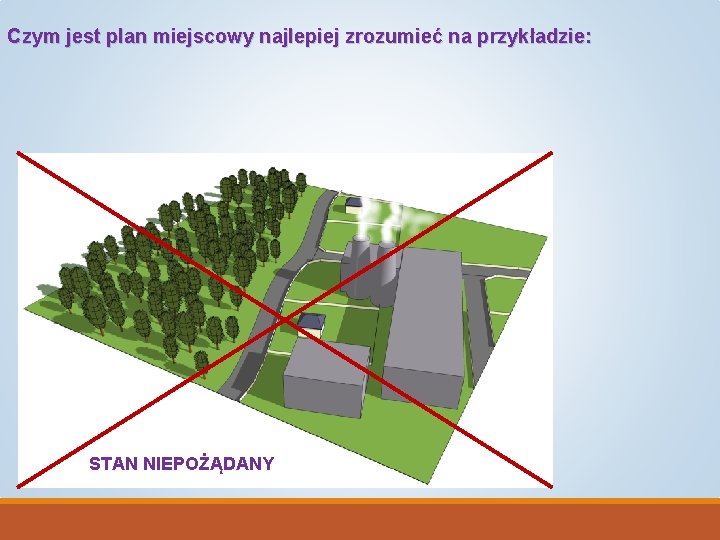 Czym jest plan miejscowy najlepiej zrozumieć na przykładzie:

STAN NIEPOŻĄDANY